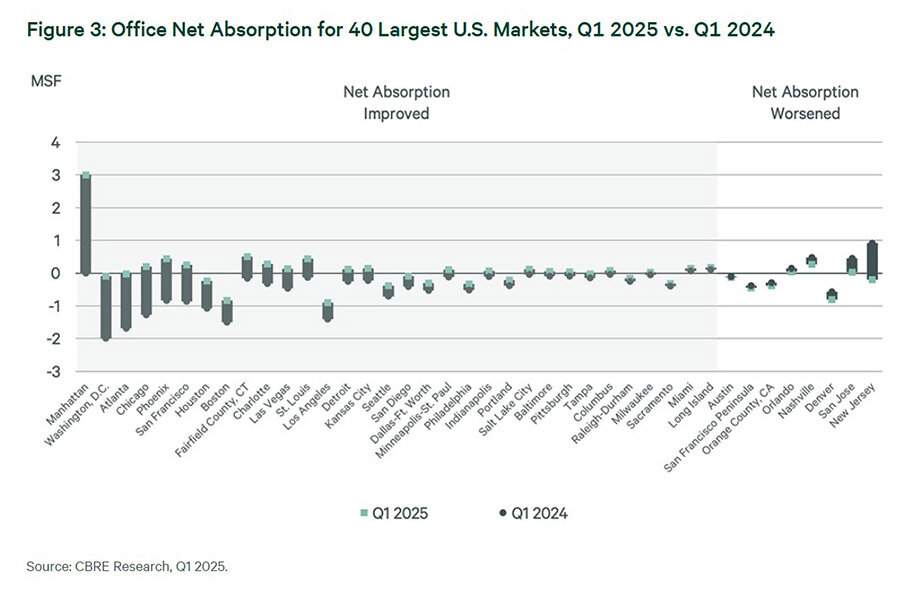 Figure 3: Office Net Absorption for 40 Largest U.S. Markets, Q1 2025 vs. Q1 2024

MSF

Net Absorption Improved

Net Absorption Worsened

4
3
2
1
0
-1
-2
-3

Manhattan
Washington, D.C.
Atlanta
Chicago
Phoenix
San Francisco
Houston
Boston
Fairfield County, CT
Charlotte
Las Vegas
St. Louis
Los Angeles
Detroit
Kansas City
Seattle
San Diego
Dallas-Ft. Worth
Minneapolis-St. Paul
Philadelphia
Indianapolis
Portland
Salt Lake City
Baltimore
Pittsburgh
Tampa
Columbus
Raleigh-Durham
Milwaukee
Sacramento
Miami
Long Island
Austin
San Francisco Peninsula
Orange County, CA
Orlando
Nashville
Denver
San Jose
New Jersey

Q1 2025
Q1 2024

Source: CBRE Research, Q1 2025.